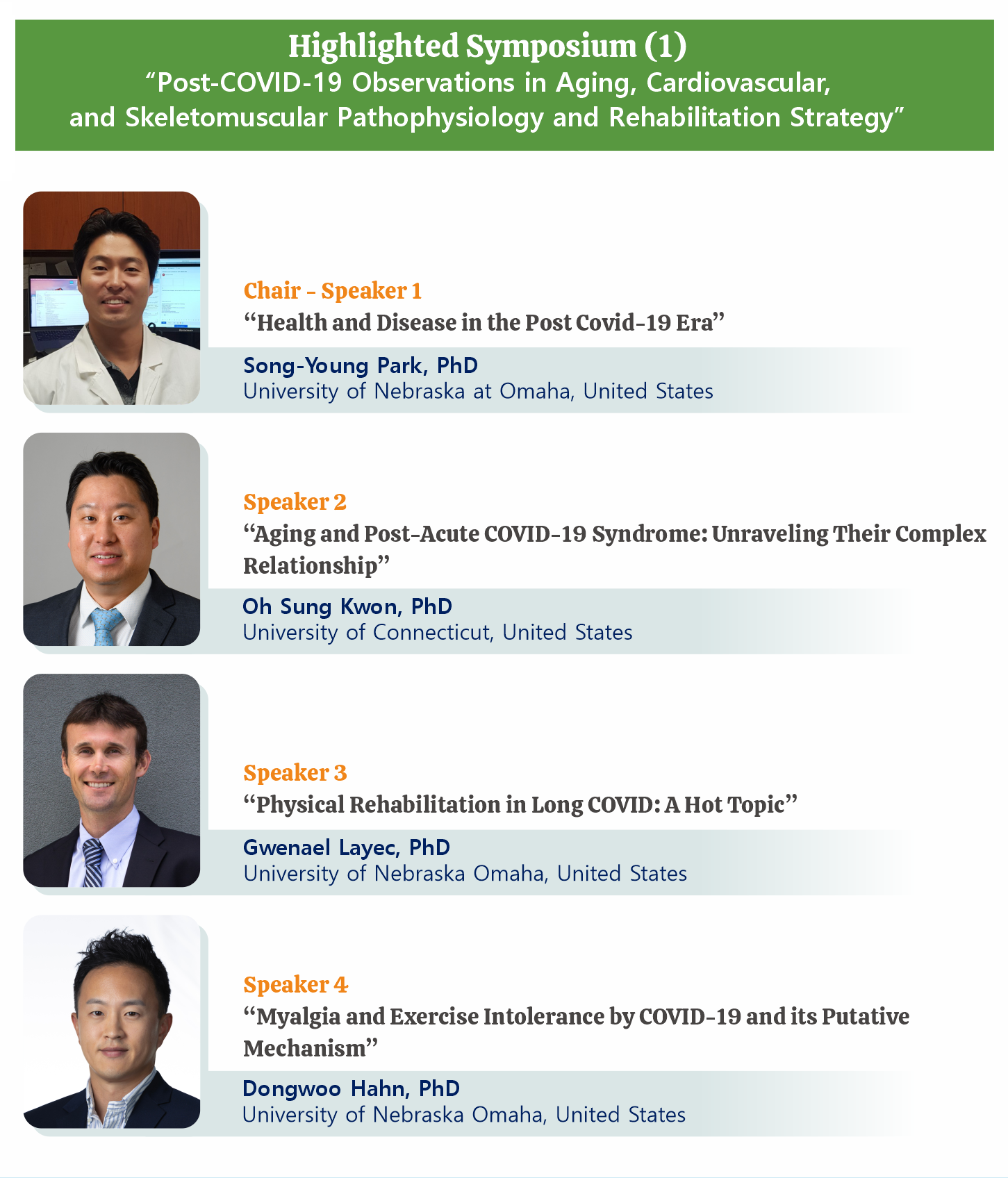 Highlighted Symposium (1)
“Post-COVID-19 Observations in Aging, Cardiovascular, and Skeletomuscular Pathophysiology and Rehabilitation Strategy”

Chair - Speaker 1
“Health and Disease in the Post Covid-19 Era”
Song-Young Park, PhD
University of Nebraska at Omaha, United States

Speaker 2
“Aging and Post-Acute COVID-19 Syndrome: Unraveling Their Complex Relationship”
Oh Sung Kwon, PhD
University of Connecticut, United States

Speaker 3
“Physical Rehabilitation in Long COVID: A Hot Topic”
Gwenael Layec, PhD
University of Nebraska Omaha, United States

Speaker 4
“Myalgia and Exercise Intolerance by COVID-19 and its Putative Mechanism”
Dongwoo Hahn, PhD
University of Nebraska Omaha, United States